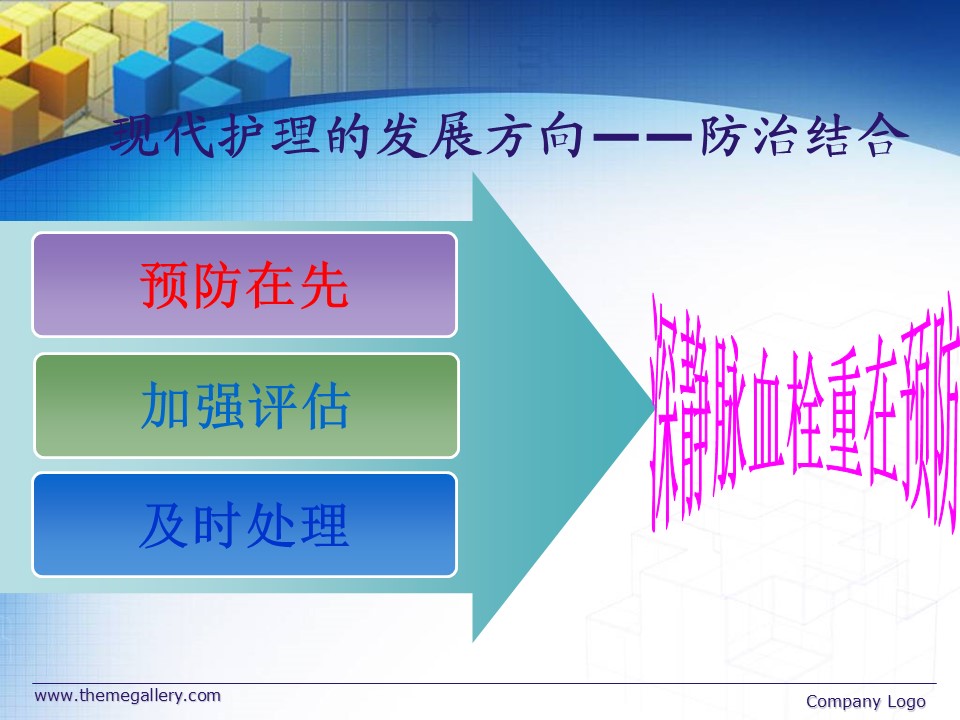 现代护理的发展方向——防治结合

预防在先

加强评估

及时处理

深静脉血栓重在预防

www.themegallery.com

Company Logo